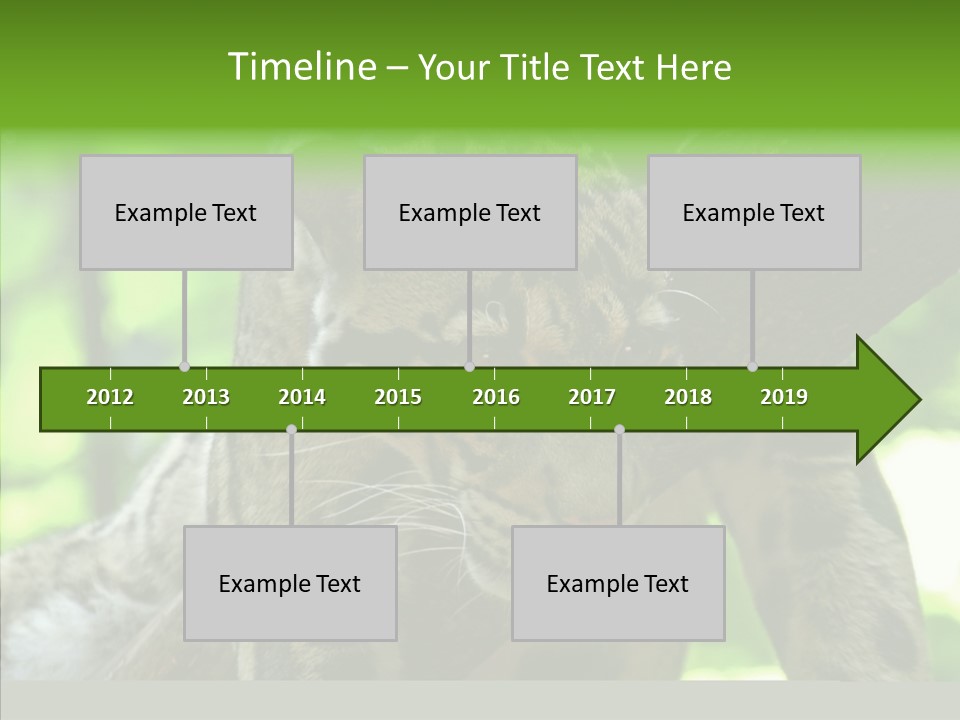 Timeline – Your Title Text Here

Example Text

Example Text

Example Text

2012 2013 2014 2015 2016 2017 2018 2019

Example Text

Example Text